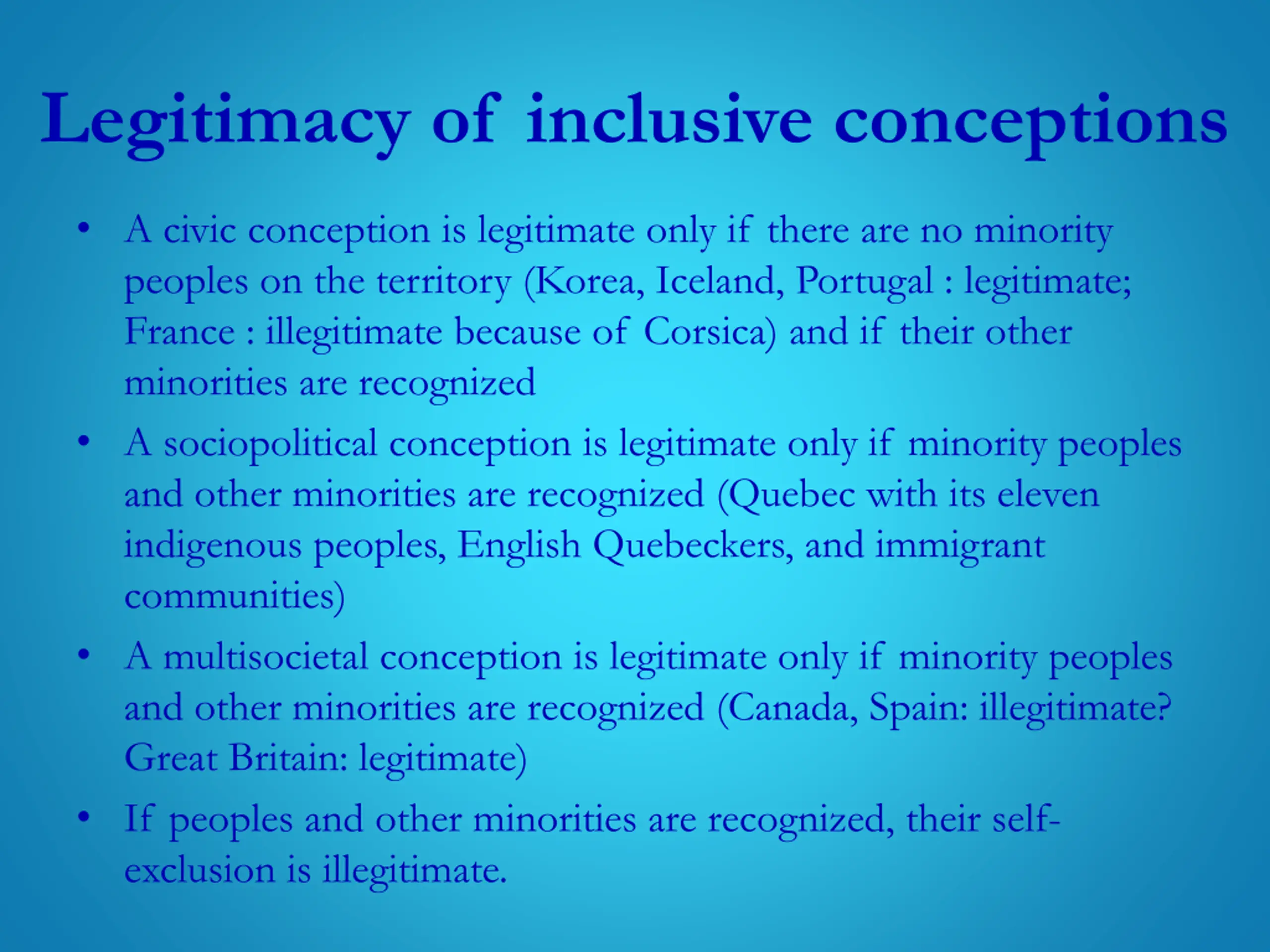 Legitimacy of inclusive conceptions

• A civic conception is legitimate only if there are no minority peoples on the territory (Korea, Iceland, Portugal : legitimate; France : illegitimate because of Corsica) and if their other minorities are recognized

• A sociopolitical conception is legitimate only if minority peoples and other minorities are recognized (Quebec with its eleven indigenous peoples, English Quebeckers, and immigrant communities)

• A multisocietal conception is legitimate only if minority peoples and other minorities are recognized (Canada, Spain: illegitimate? Great Britain: legitimate)

• If peoples and other minorities are recognized, their self-exclusion is illegitimate.